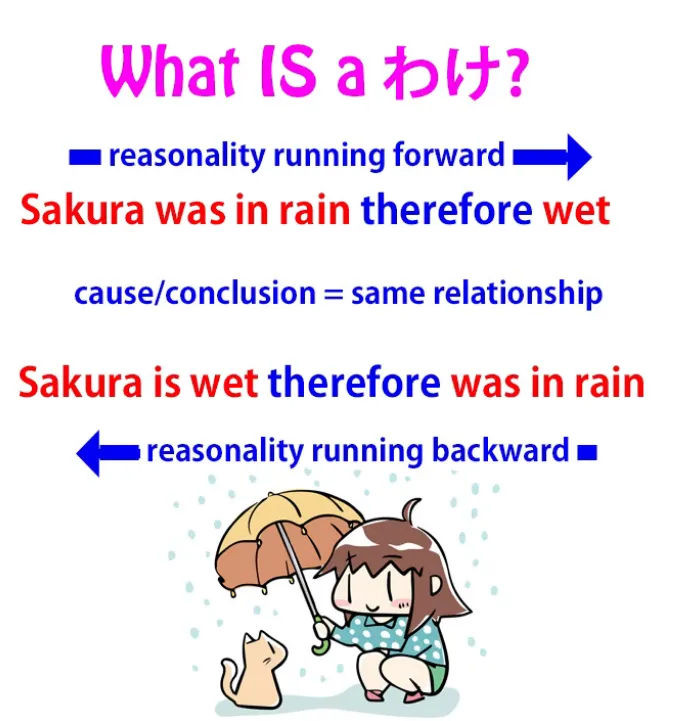 What IS a わけ?

reasonality running forward

Sakura was in rain therefore wet

cause/conclusion = same relationship

Sakura is wet therefore was in rain

reasonality running backward